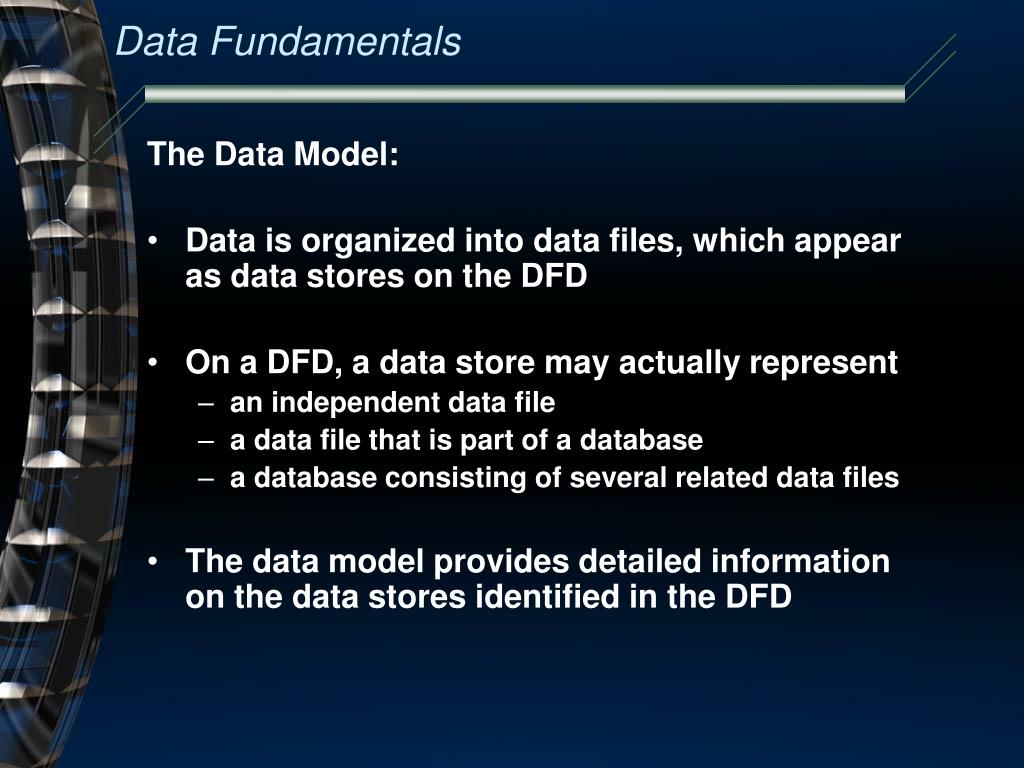 Data Fundamentals

The Data Model:

• Data is organized into data files, which appear as data stores on the DFD

• On a DFD, a data store may actually represent
– an independent data file
– a data file that is part of a database
– a database consisting of several related data files

• The data model provides detailed information on the data stores identified in the DFD